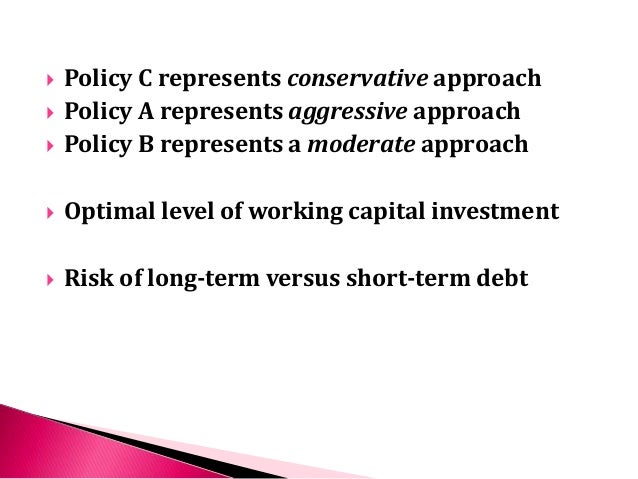 Policy C represents conservative approach
Policy A represents aggressive approach
Policy B represents a moderate approach

Optimal level of working capital investment

Risk of long-term versus short-term debt